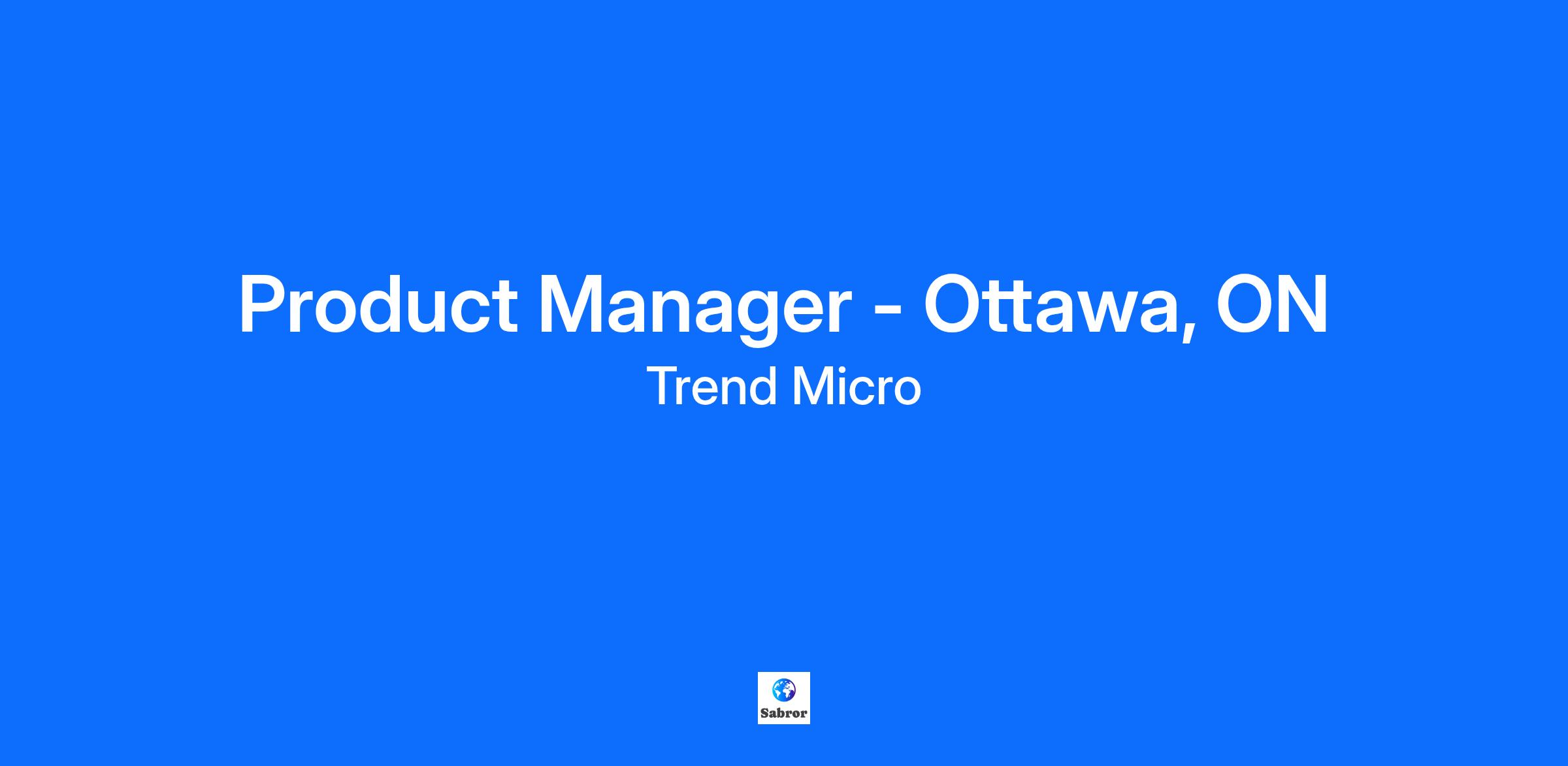 Product Manager - Ottawa, ON
Trend Micro

Sabror